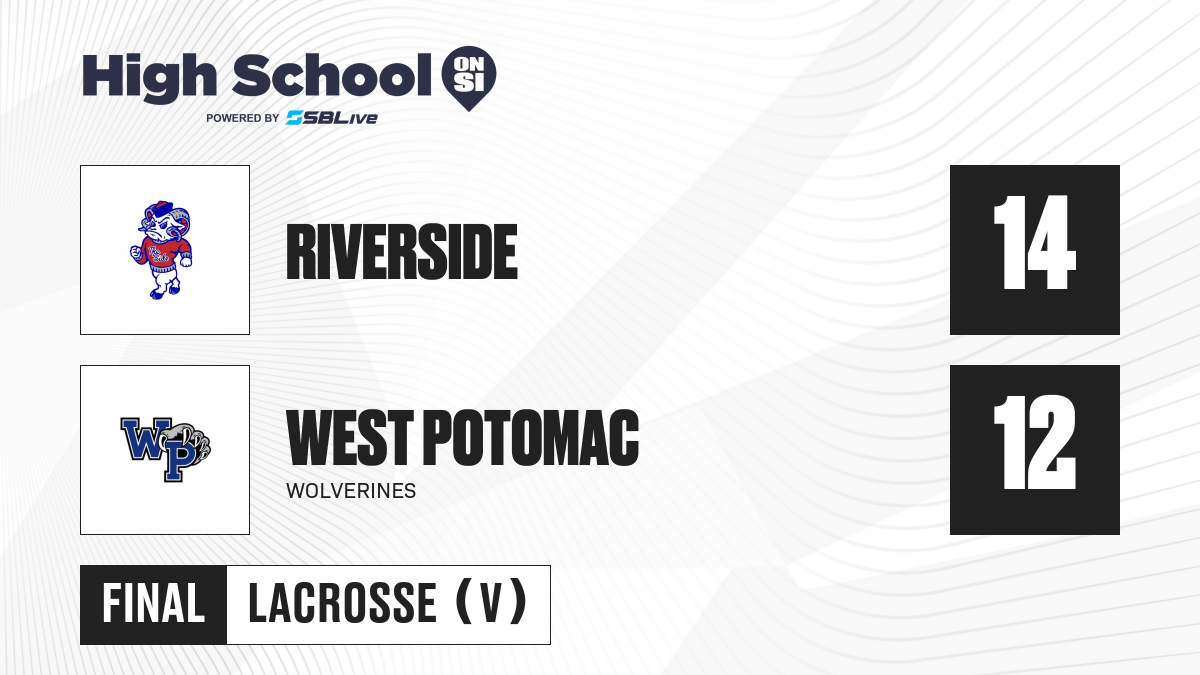 High School ON SI
POWERED BY SBLive

RIVERSIDE
14

WP
WEST POTOMAC
WOLVERINES
12

FINAL LACROSSE (V)